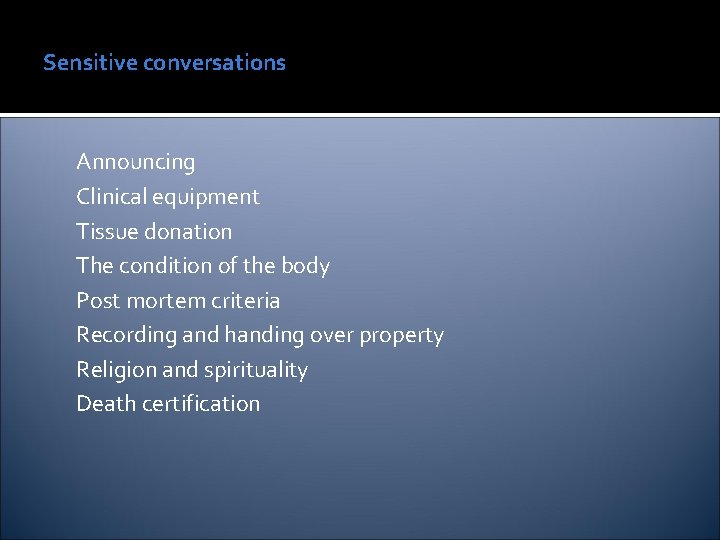 Sensitive conversations

Announcing
Clinical equipment
Tissue donation
The condition of the body
Post mortem criteria
Recording and handing over property
Religion and spirituality
Death certification